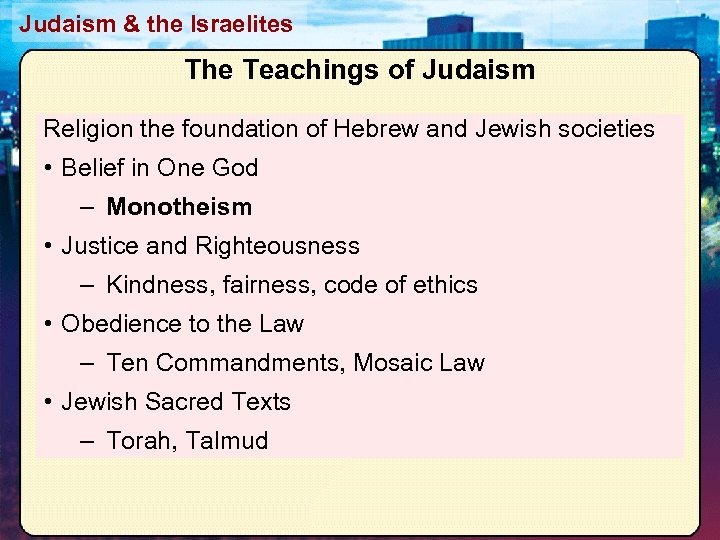 Judaism & the Israelites

The Teachings of Judaism

Religion the foundation of Hebrew and Jewish societies

• Belief in One God
  – Monotheism
• Justice and Righteousness
  – Kindness, fairness, code of ethics
• Obedience to the Law
  – Ten Commandments, Mosaic Law
• Jewish Sacred Texts
  – Torah, Talmud